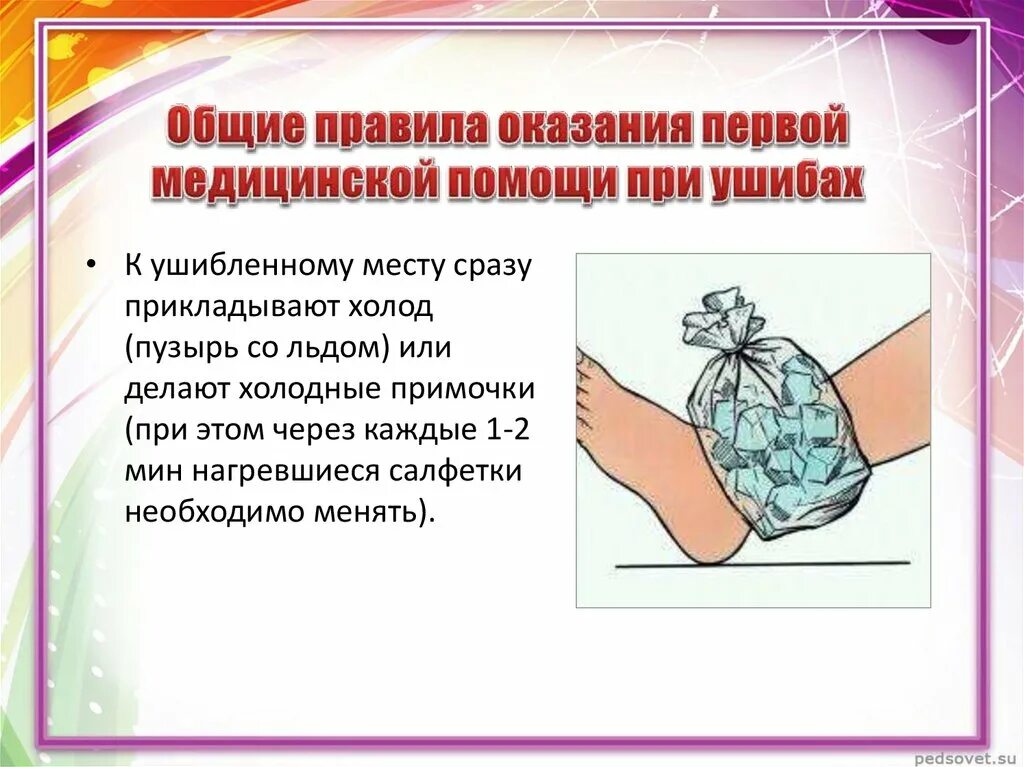 Общие правила оказания первой медицинской помощи при ушибах

• К ушибленному месту сразу прикладывают холод (пузырь со льдом) или делают холодные примочки (при этом через каждые 1-2 мин нагревшиеся салфетки необходимо менять).

pedsovet.su